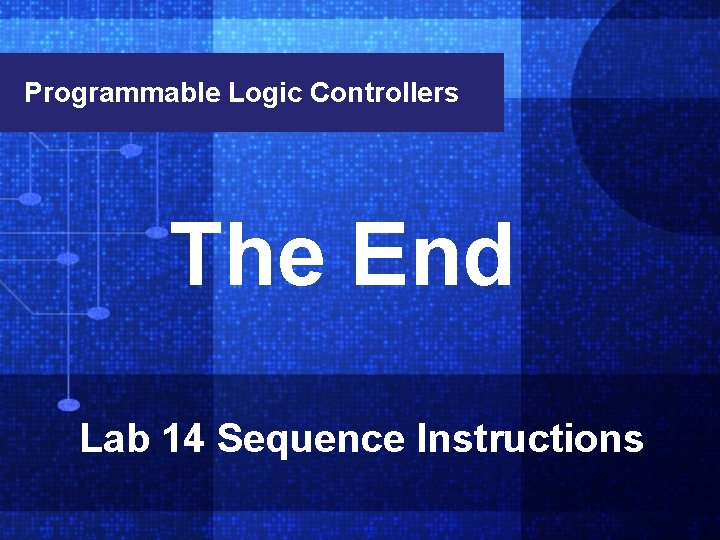 Programmable Logic Controllers

The End

Lab 14 Sequence Instructions